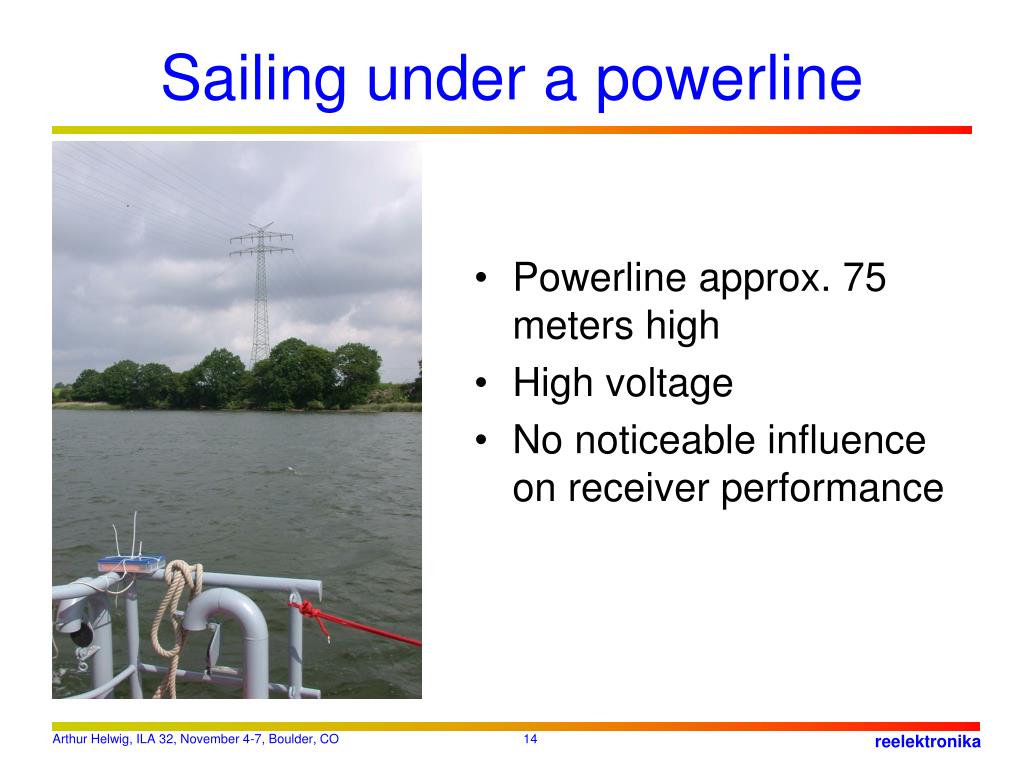 Sailing under a powerline

• Powerline approx. 75 meters high
• High voltage
• No noticeable influence on receiver performance

Arthur Helwig, ILA 32, November 4-7, Boulder, CO

14

reelektronika